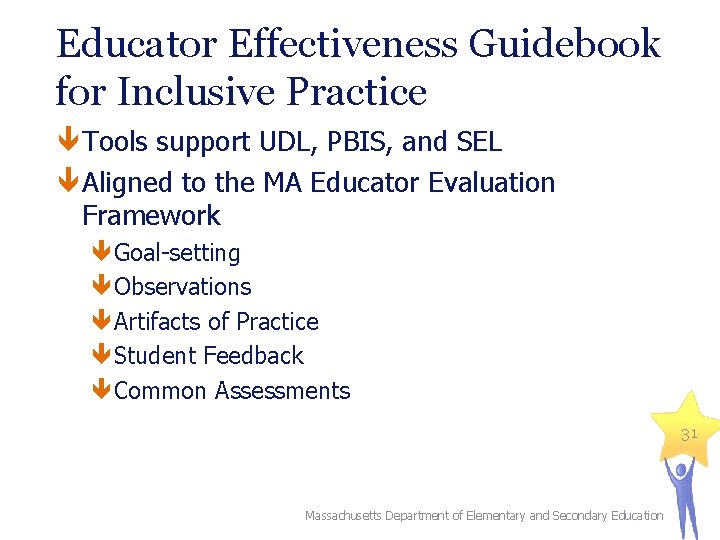 Educator Effectiveness Guidebook for Inclusive Practice

Tools support UDL, PBIS, and SEL

Aligned to the MA Educator Evaluation Framework

Goal-setting

Observations

Artifacts of Practice

Student Feedback

Common Assessments

31

Massachusetts Department of Elementary and Secondary Education